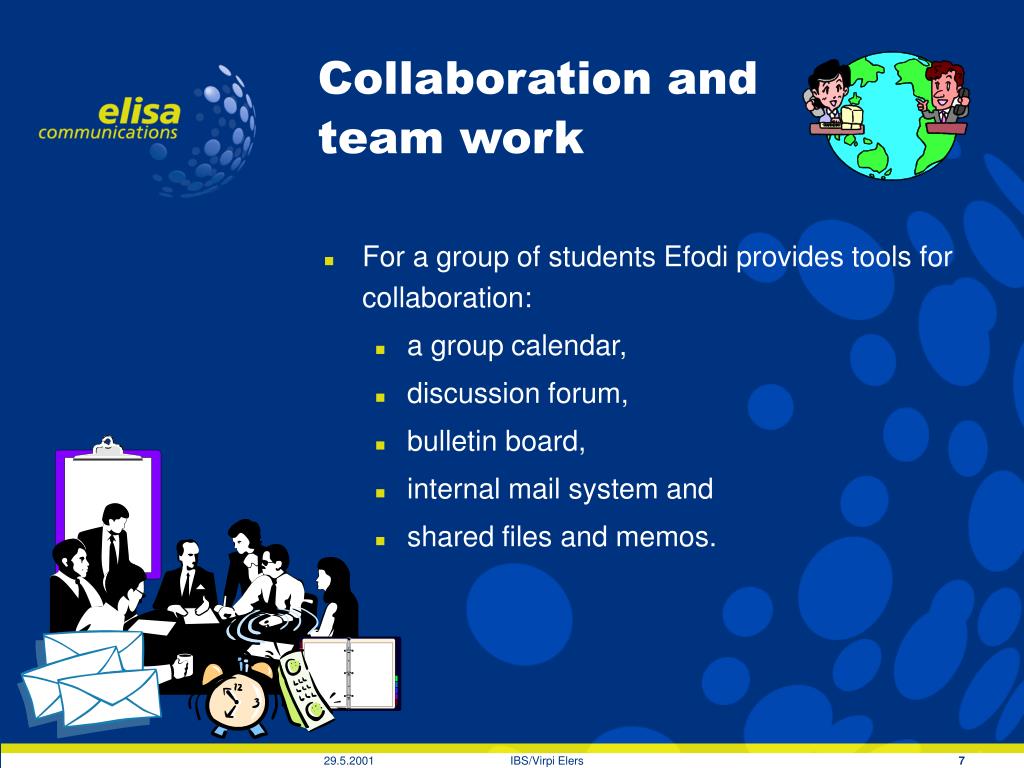 elisa communications

Collaboration and team work

- For a group of students Efodi provides tools for collaboration:
  - a group calendar,
  - discussion forum,
  - bulletin board,
  - internal mail system and
  - shared files and memos.

12 3

29.5.2001 IBS/Virpi Elers 7